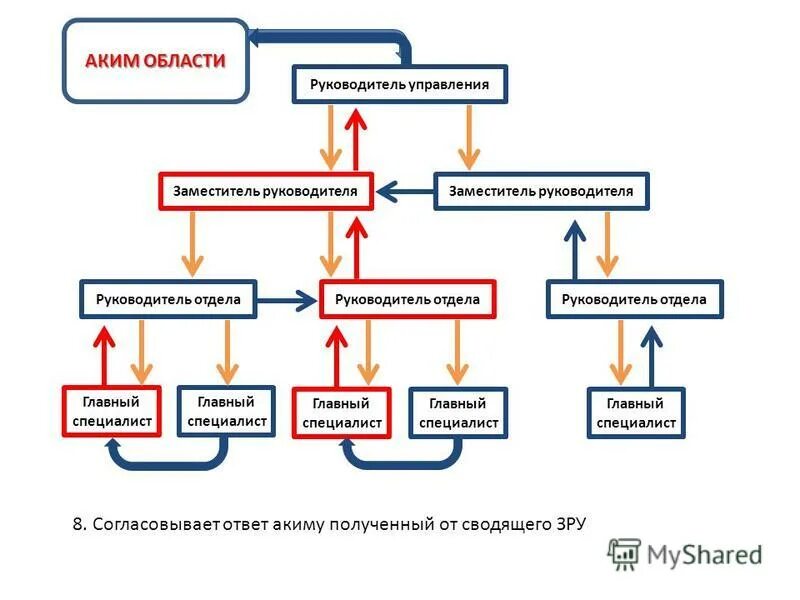 АКИМ ОБЛАСТИ

Руководитель управления

Заместитель руководителя

Заместитель руководителя

Руководитель отдела

Руководитель отдела

Руководитель отдела

Главный специалист

Главный специалист

Главный специалист

Главный специалист

Главный специалист

8. Согласовывает ответ акиму полученный от сводящего ЗРУ

MyShared